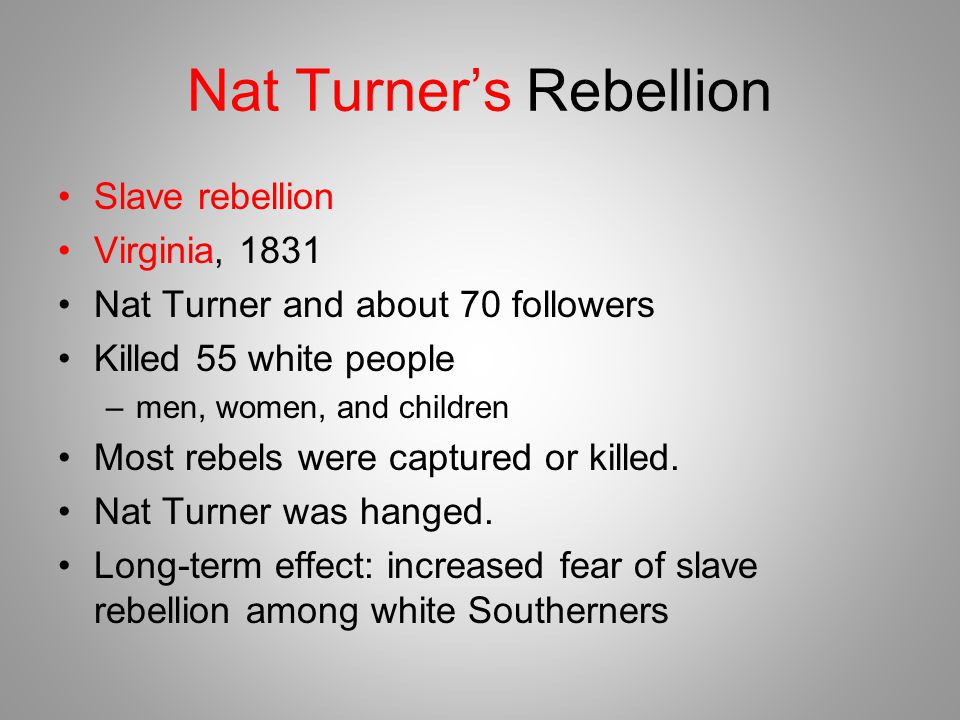 Nat Turner's Rebellion

• Slave rebellion
• Virginia, 1831
• Nat Turner and about 70 followers
• Killed 55 white people
– men, women, and children
• Most rebels were captured or killed.
• Nat Turner was hanged.
• Long-term effect: increased fear of slave rebellion among white Southerners